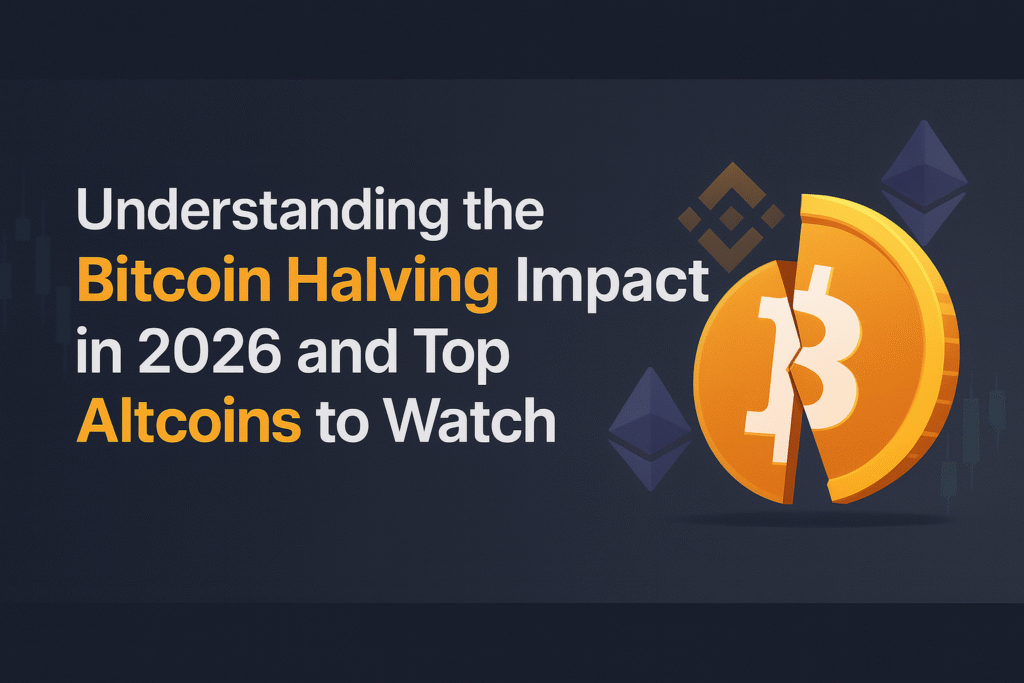 Understanding the Bitcoin Halving Impact in 2026 and Top Altcoins to Watch